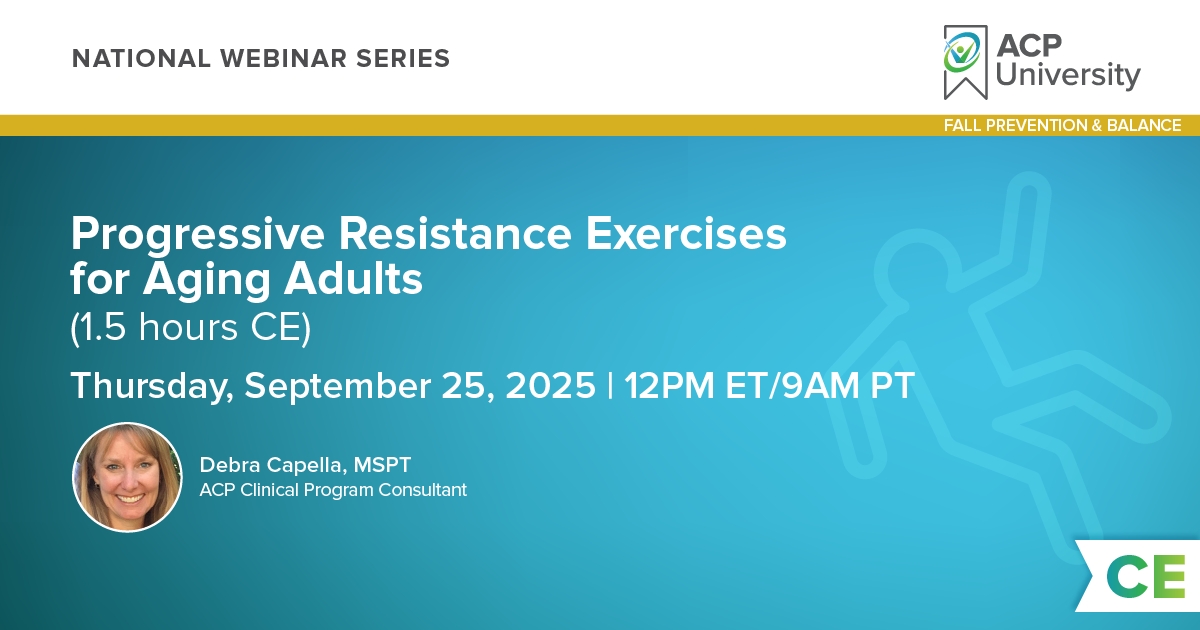 NATIONAL WEBINAR SERIES

ACP University

FALL PREVENTION & BALANCE

Progressive Resistance Exercises for Aging Adults
(1.5 hours CE)

Thursday, September 25, 2025 | 12PM ET/9AM PT

Debra Capella, MSPT
ACP Clinical Program Consultant

CE